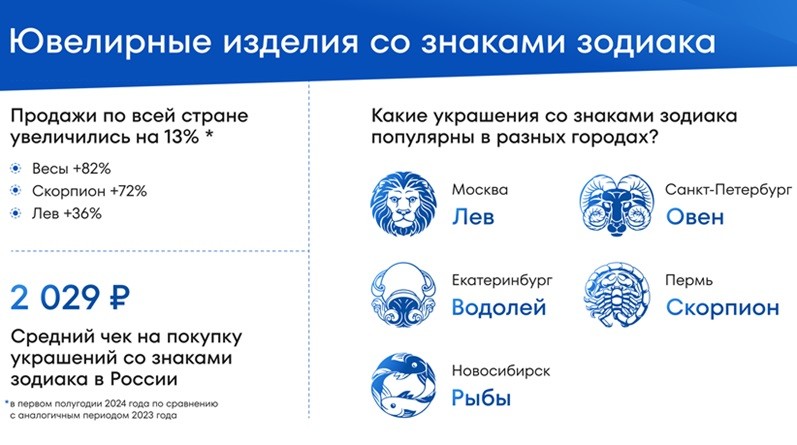 Ювелирные изделия со знаками зодиака

Продажи по всей стране увеличились на 13% *

Весы +82%
Скорпион +72%
Лев +36%

2 029 ₽

Средний чек на покупку украшений со знаками зодиака в России

* в первом полугодии 2024 года по сравнению с аналогичным периодом 2023 года

Какие украшения со знаками зодиака популярны в разных городах?

Москва
Лев

Санкт-Петербург
Овен

Екатеринбург
Водолей

Пермь
Скорпион

Новосибирск
Рыбы